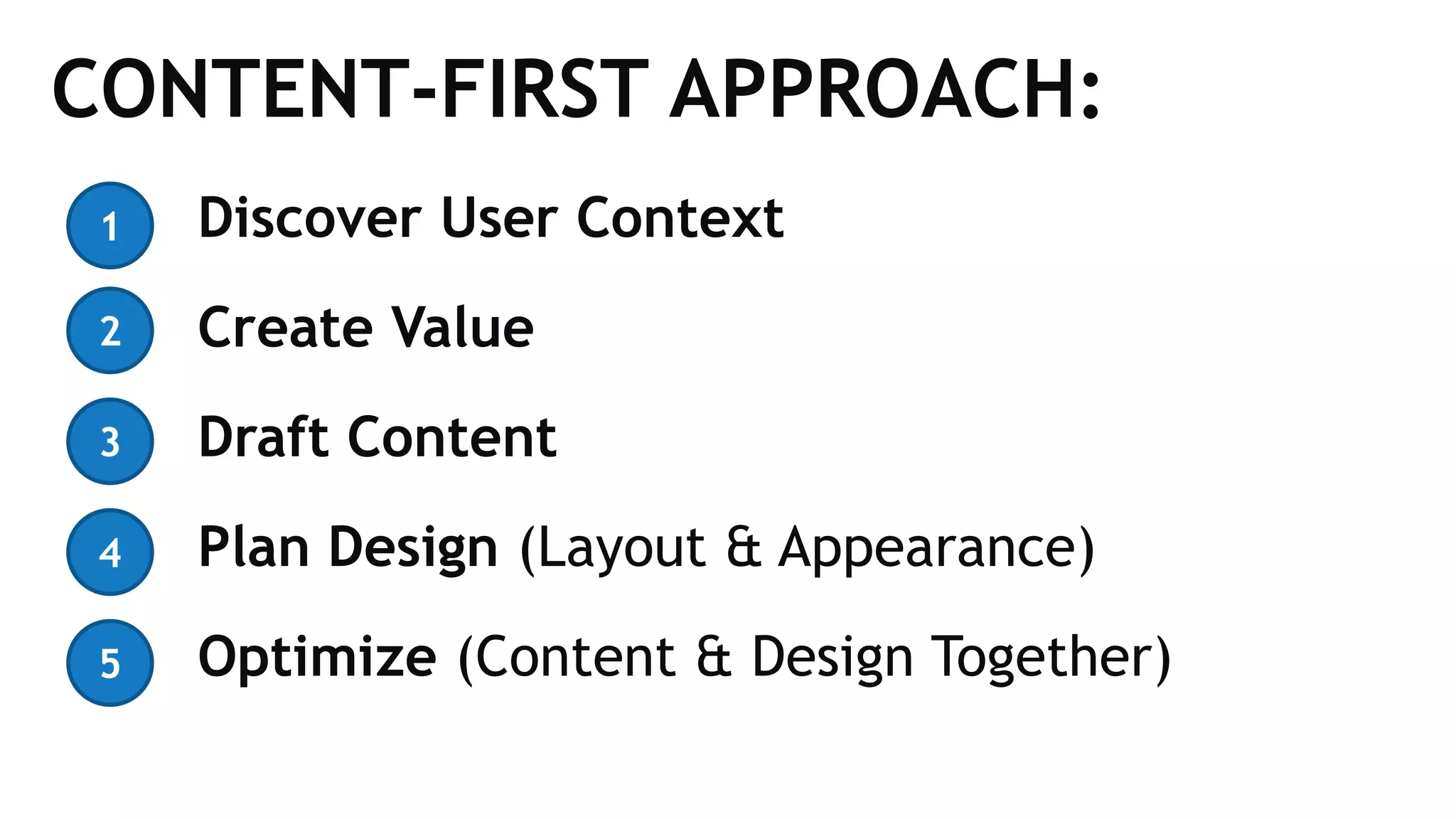 CONTENT-FIRST APPROACH:

1 Discover User Context

2 Create Value

3 Draft Content

4 Plan Design (Layout & Appearance)

5 Optimize (Content & Design Together)